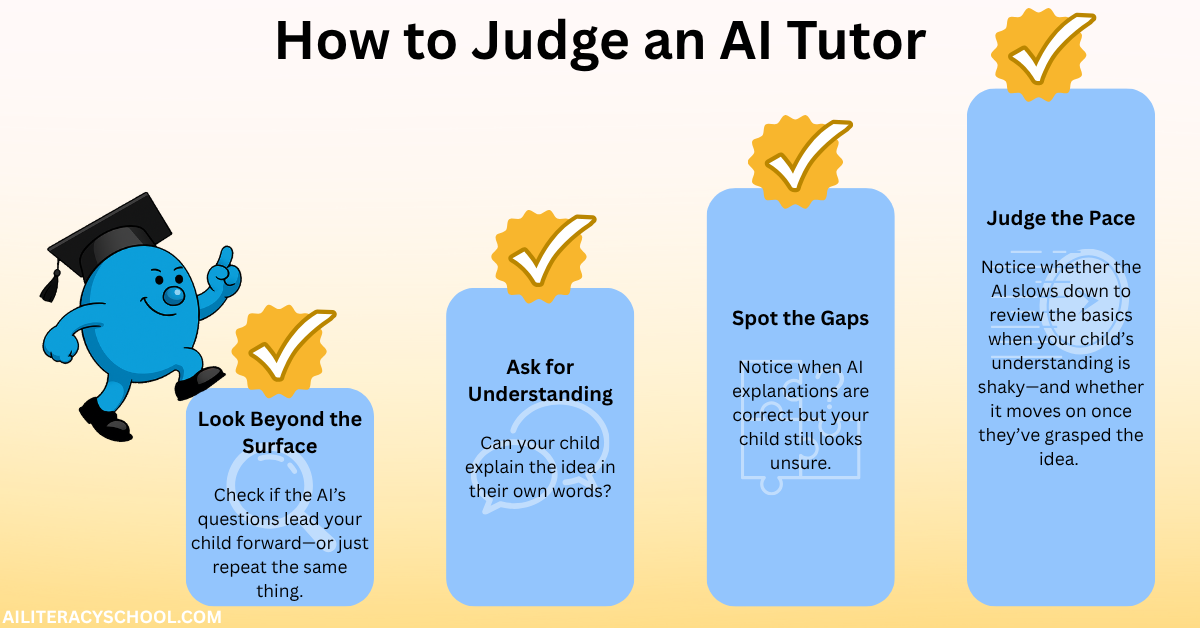 How to Judge an AI Tutor

Look Beyond the Surface

Check if the AI's questions lead your child forward—or just repeat the same thing.

Ask for Understanding

Can your child explain the idea in their own words?

Spot the Gaps

Notice when AI explanations are correct but your child still looks unsure.

Judge the Pace

Notice whether the AI slows down to review the basics when your child's understanding is shaky—and whether it moves on once they've grasped the idea.

AILITERACYSCHOOL.COM